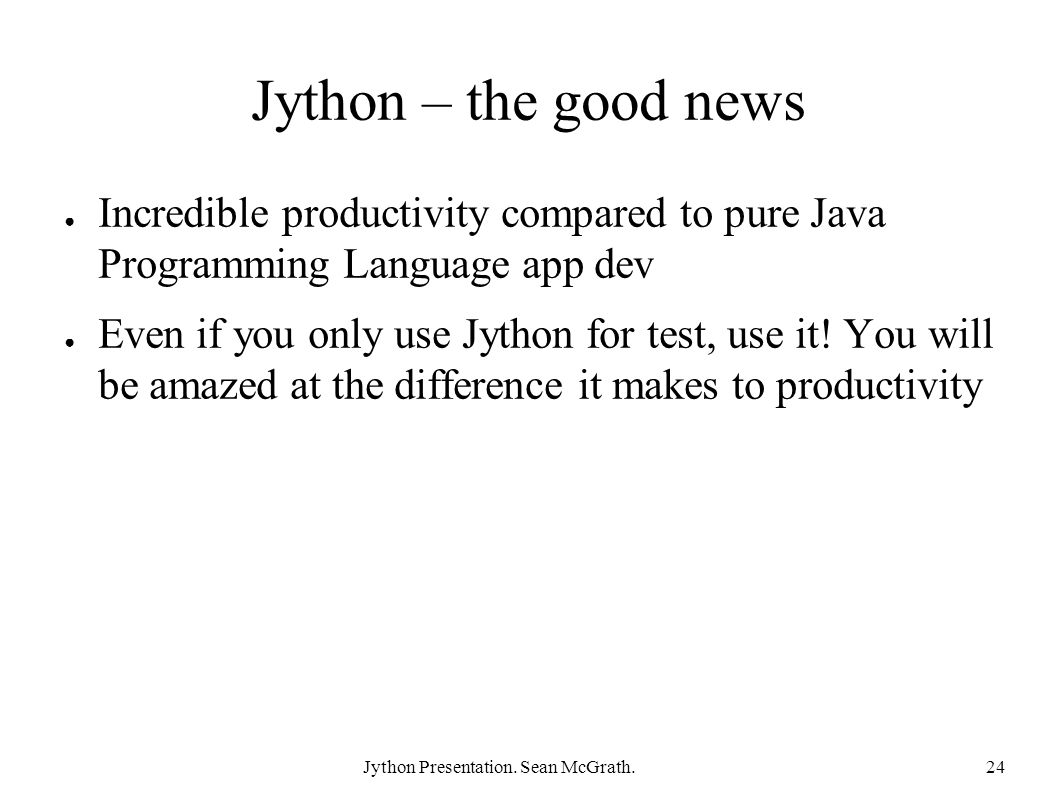 Jython – the good news

● Incredible productivity compared to pure Java Programming Language app dev

● Even if you only use Jython for test, use it! You will be amazed at the difference it makes to productivity

Jython Presentation. Sean McGrath.

24